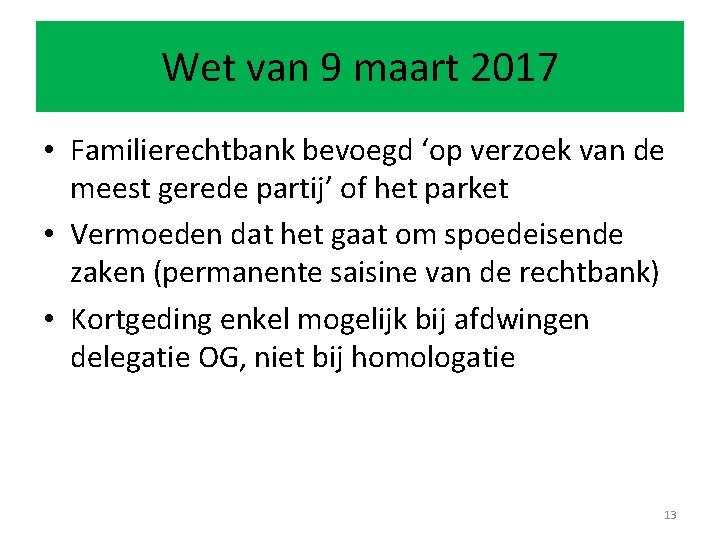 Wet van 9 maart 2017

• Familierechtbank bevoegd ‘op verzoek van de meest gerede partij’ of het parket

• Vermoeden dat het gaat om spoedeisende zaken (permanente saisine van de rechtbank)

• Kortgeding enkel mogelijk bij afdwingen delegatie OG, niet bij homologatie

13